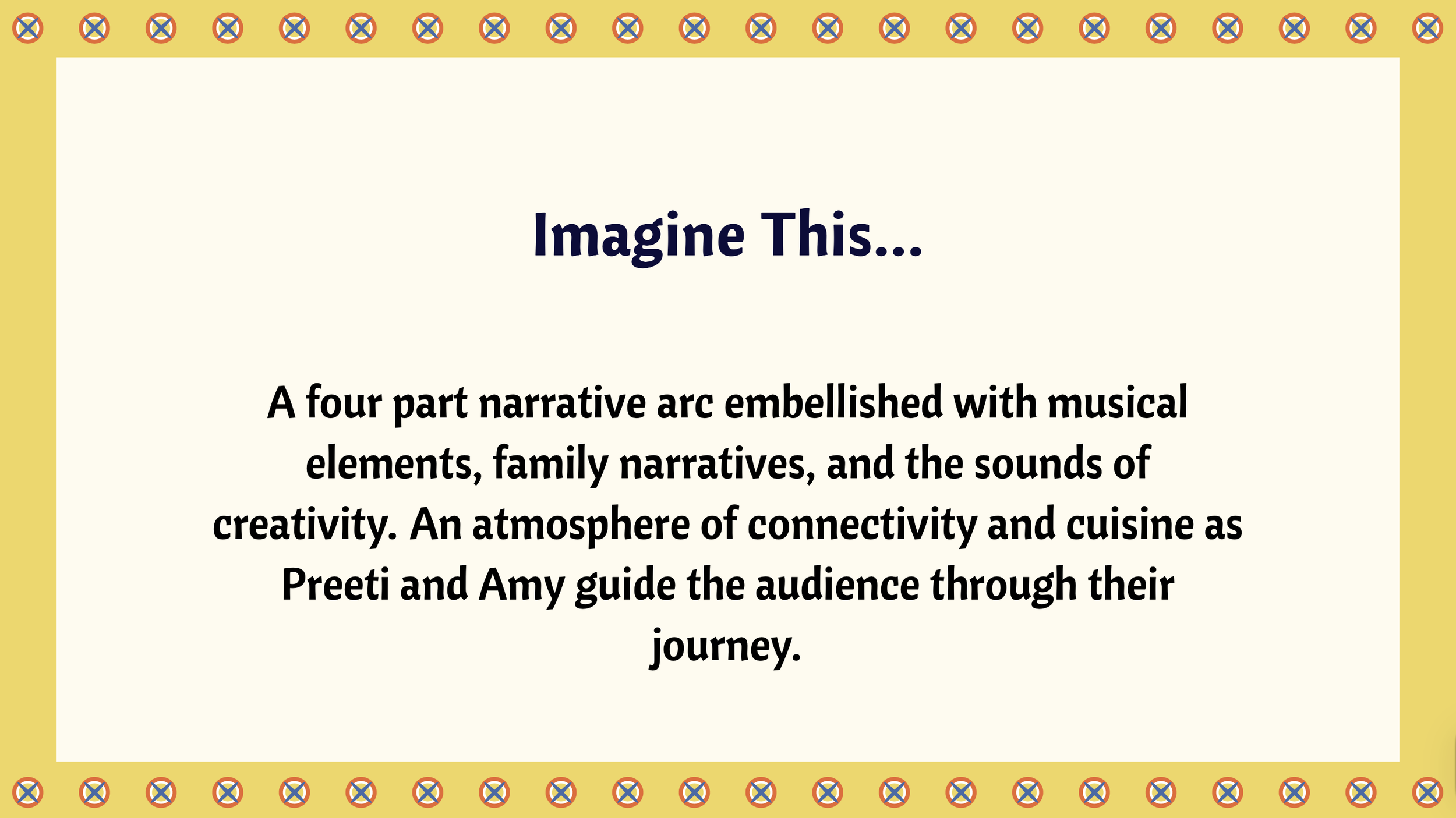 Imagine This...

A four part narrative arc embellished with musical elements, family narratives, and the sounds of creativity. An atmosphere of connectivity and cuisine as Preeti and Amy guide the audience through their journey.